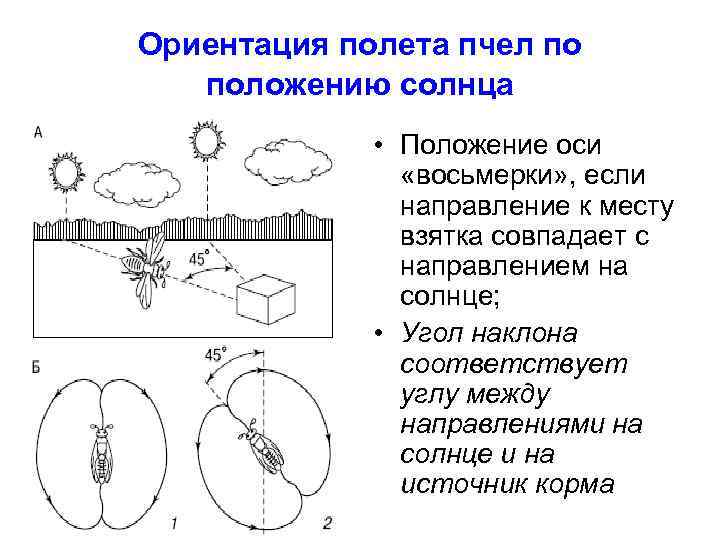 Ориентация полета пчел по положению солнца

А

45°

Б

45°

1

2

• Положение оси «восьмерки», если направление к месту взятка совпадает с направлением на солнце;

• Угол наклона соответствует углу между направлениями на солнце и на источник корма